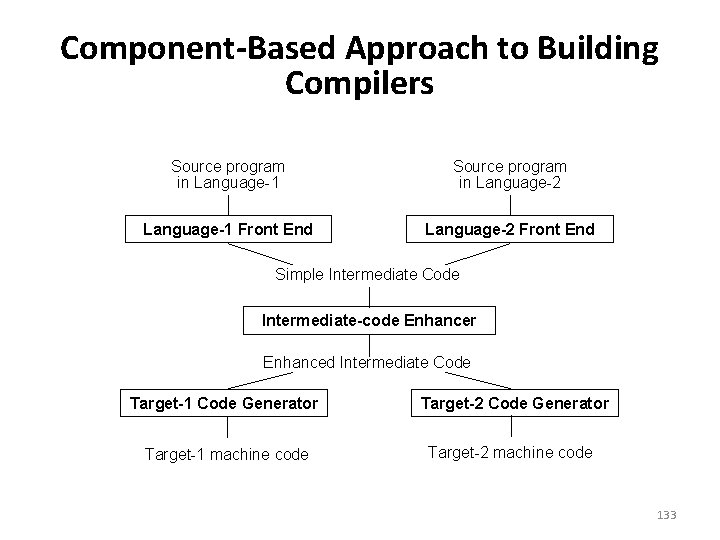 Component-Based Approach to Building Compilers

Source program in Language-1

Source program in Language-2

Language-1 Front End

Language-2 Front End

Simple Intermediate Code

Intermediate-code Enhancer

Enhanced Intermediate Code

Target-1 Code Generator

Target-2 Code Generator

Target-1 machine code

Target-2 machine code

133